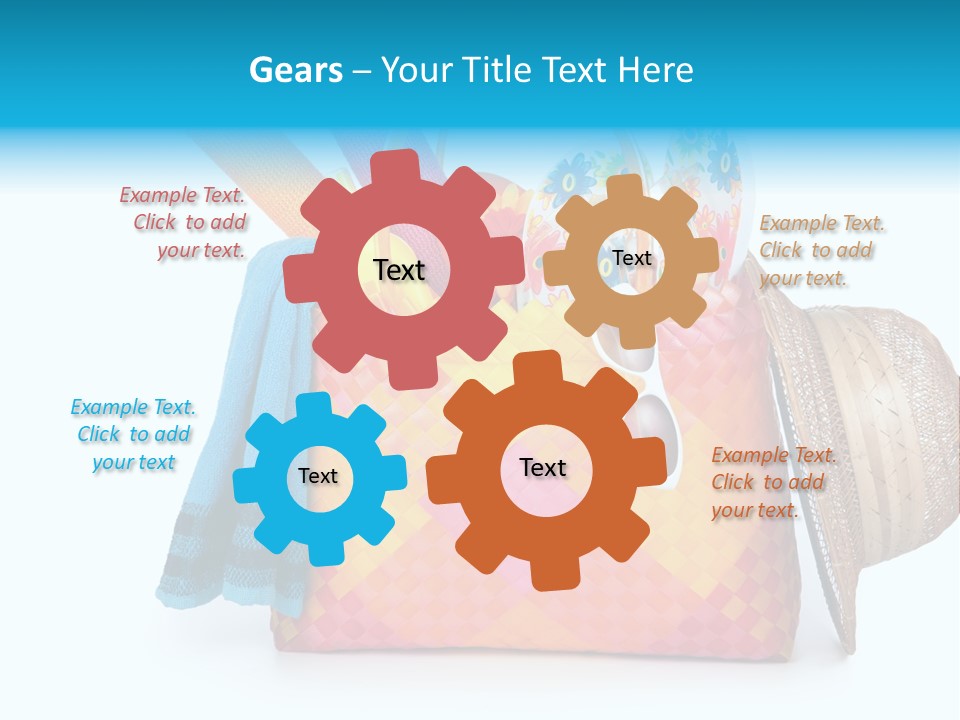 Gears – Your Title Text Here

Example Text. Click to add your text.

Text

Text

Example Text. Click to add your text.

Example Text. Click to add your text

Text

Text

Example Text. Click to add your text.